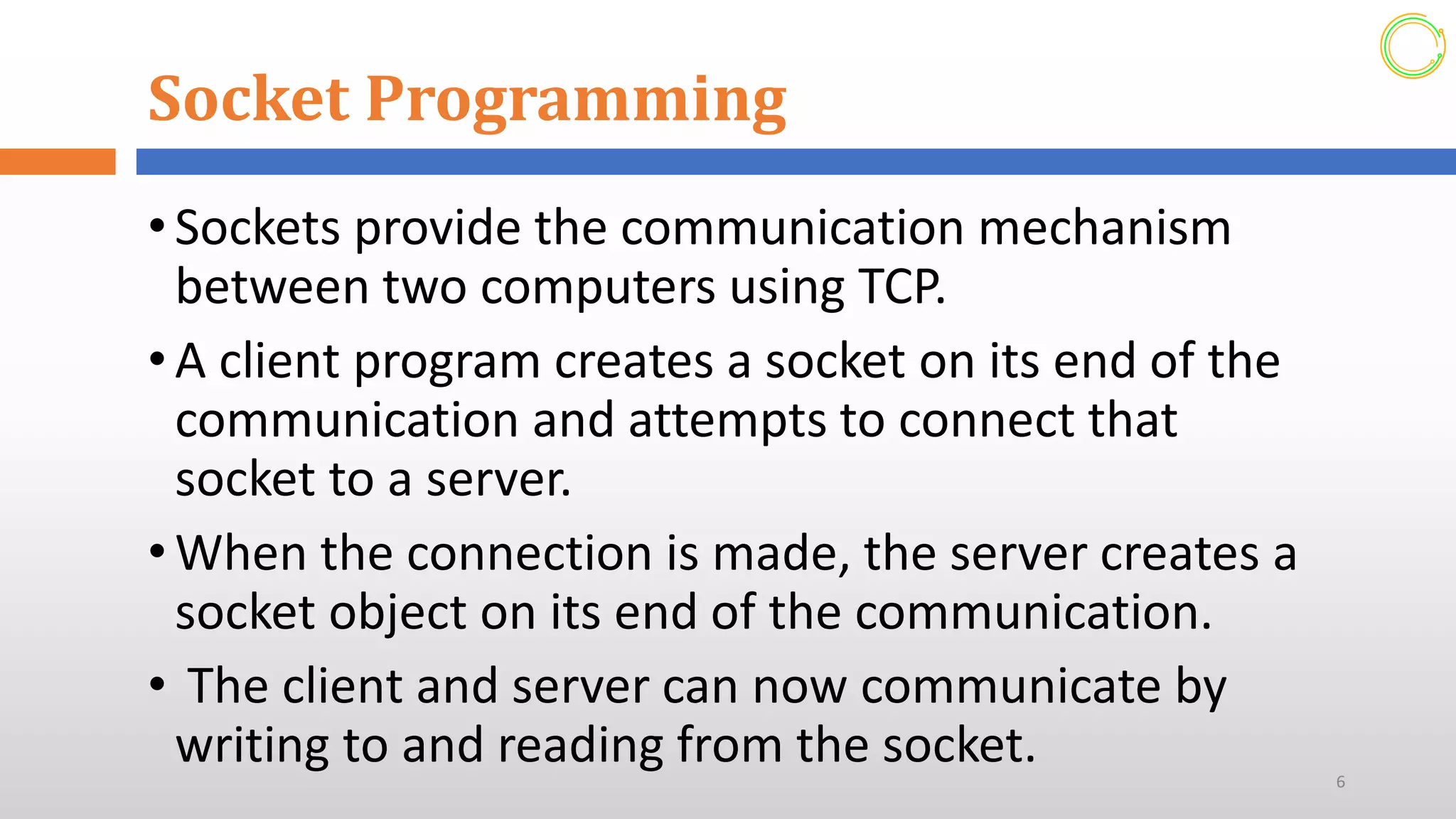 Socket Programming

• Sockets provide the communication mechanism between two computers using TCP.

• A client program creates a socket on its end of the communication and attempts to connect that socket to a server.

• When the connection is made, the server creates a socket object on its end of the communication.

• The client and server can now communicate by writing to and reading from the socket.

6